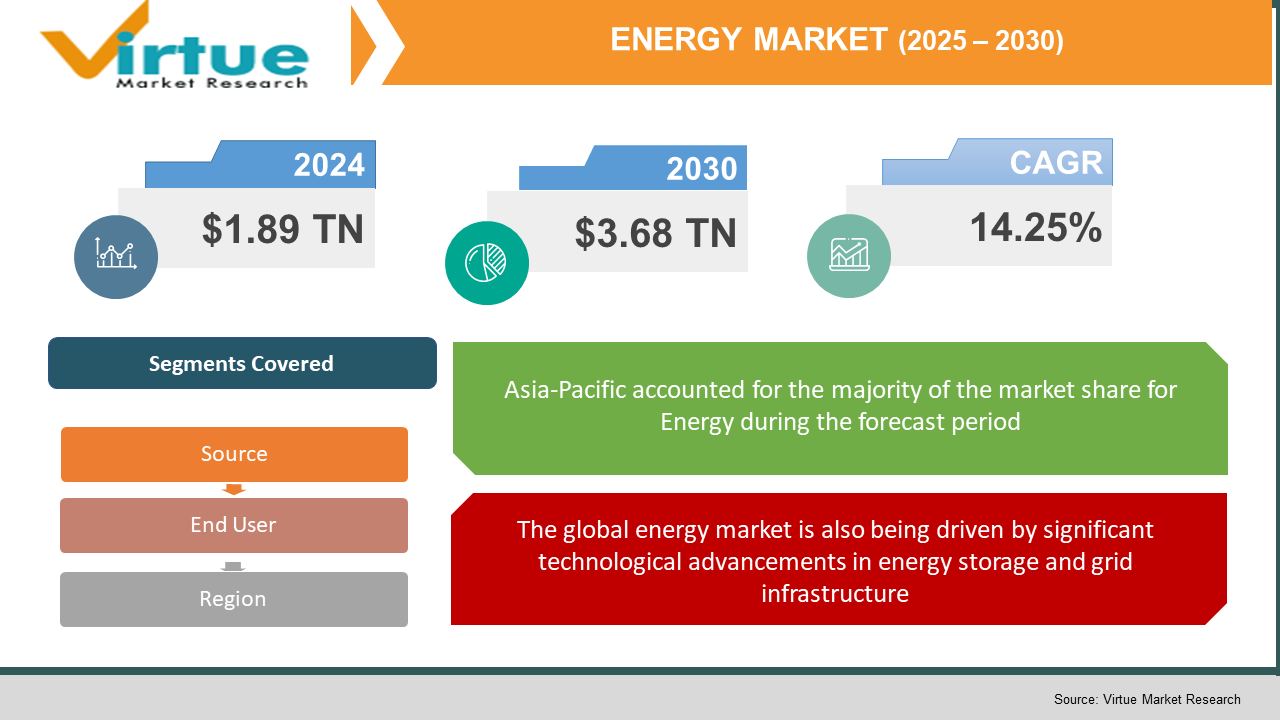 Virtue
Market Research

ENERGY MARKET (2025 – 2030)

2024
$1.89 TN

2030
$3.68 TN

CAGR
14.25%

Segments Covered

Source

End User

Region

Asia-Pacific accounted for the majority of the market share for Energy during the forecast period

The global energy market is also being driven by significant technological advancements in energy storage and grid infrastructure

Source: Virtue Market Research